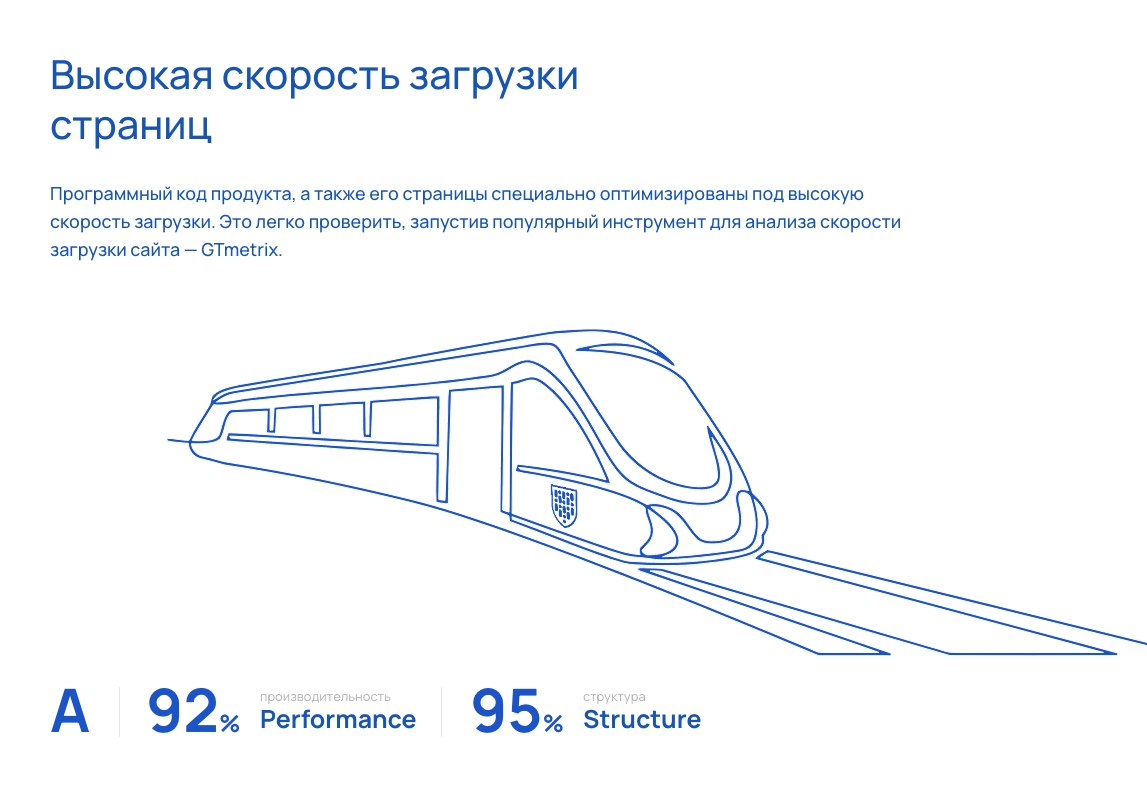 Высокая скорость загрузки страниц

Программный код продукта, а также его страницы специально оптимизированы под высокую скорость загрузки. Это легко проверить, запустив популярный инструмент для анализа скорости загрузки сайта — GTmetrix.

A

92%
производительность
Performance

95%
структура
Structure